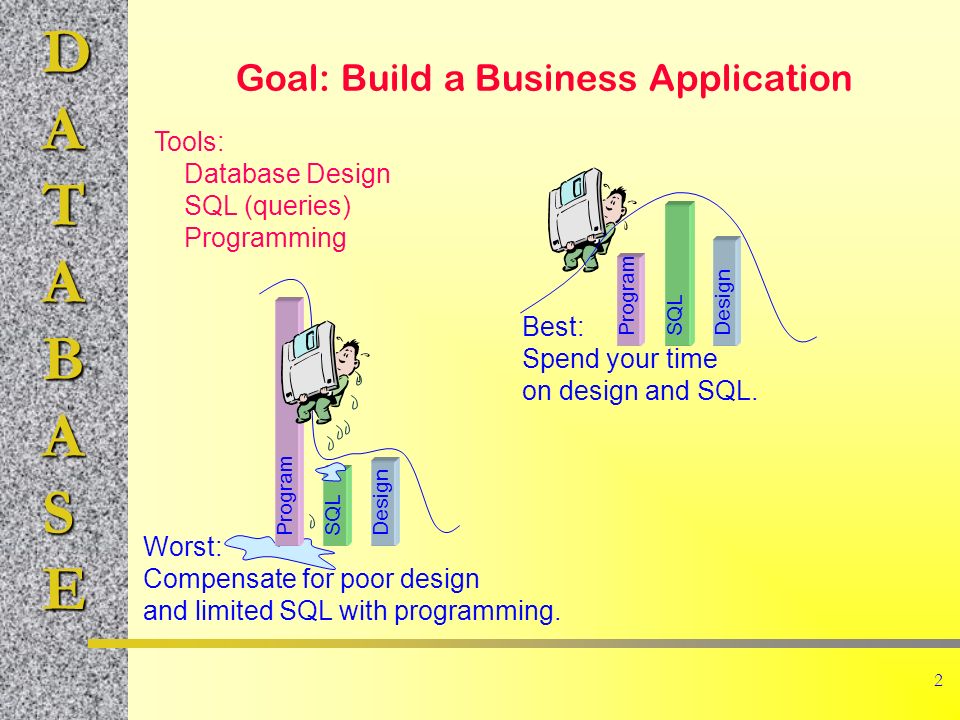 D
A
T
A
B
A
S
E

Goal: Build a Business Application

Tools:
Database Design
SQL (queries)
Programming

Program
SQL
Design

Best:
Spend your time
on design and SQL.

Program
SQL
Design

Worst:
Compensate for poor design
and limited SQL with programming.

2